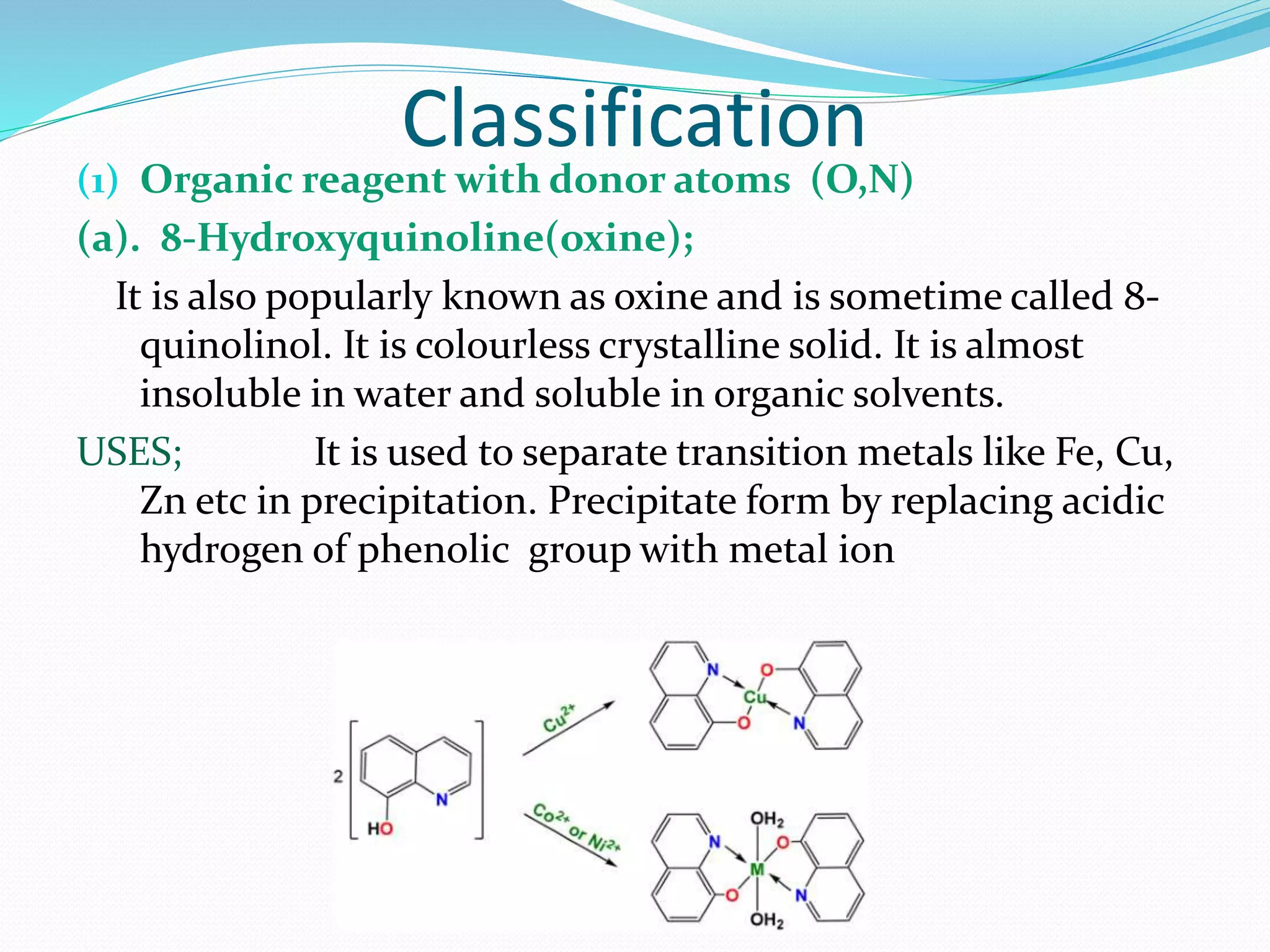 Classification

(1) Organic reagent with donor atoms (O,N)

(a). 8-Hydroxyquinoline(oxine);

It is also popularly known as oxine and is sometime called 8-quinolinol. It is colourless crystalline solid. It is almost insoluble in water and soluble in organic solvents.

USES; It is used to separate transition metals like Fe, Cu, Zn etc in precipitation. Precipitate form by replacing acidic hydrogen of phenolic group with metal ion

2

N

HO

$Cu^{2+}$

$Co^{2+}$ or $Ni^{2+}$

N

O

Cu

O

N

$OH_2$

N

O

M

O

N

$OH_2$